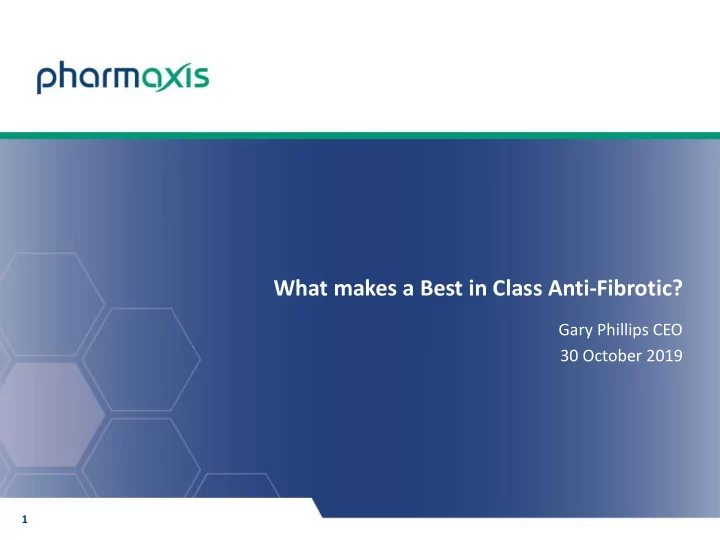 pharmaxis

What makes a Best in Class Anti-Fibrotic?

Gary Phillips CEO
30 October 2019

1